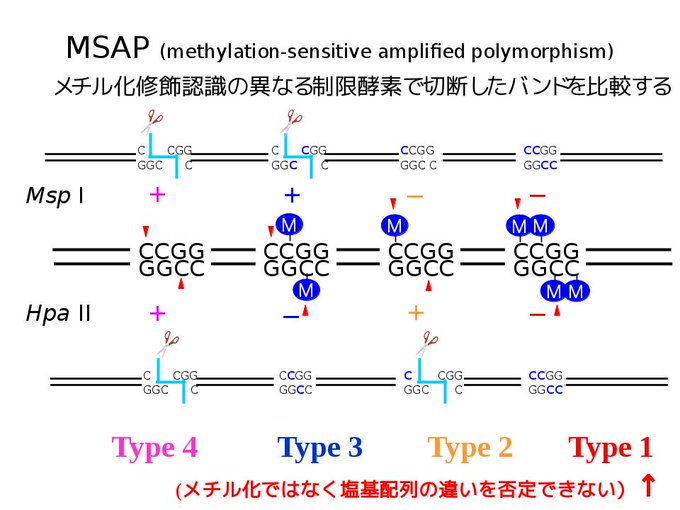 MSAP (methylation-sensitive amplified polymorphism)
メチル化修飾認識の異なる制限酵素で切断したバンドを比較する

C CGG
GGC C

C CGG
GGC C

CCGG
GGC C

CCGG
GGCC

Msp I
+
+
−
−

M
M
M
M

CCGG
GGCC

CCGG
GGCC

CCGG
GGCC

CCGG
GGCC

M
M
M

Hpa II
+
−
+
−

C CGG
GGC C

CCGG
GGCC

C CGG
GGC C

CCGG
GGCC

Type 4
Type 3
Type 2
Type 1

(メチル化ではなく塩基配列の違いを否定できない) ↑